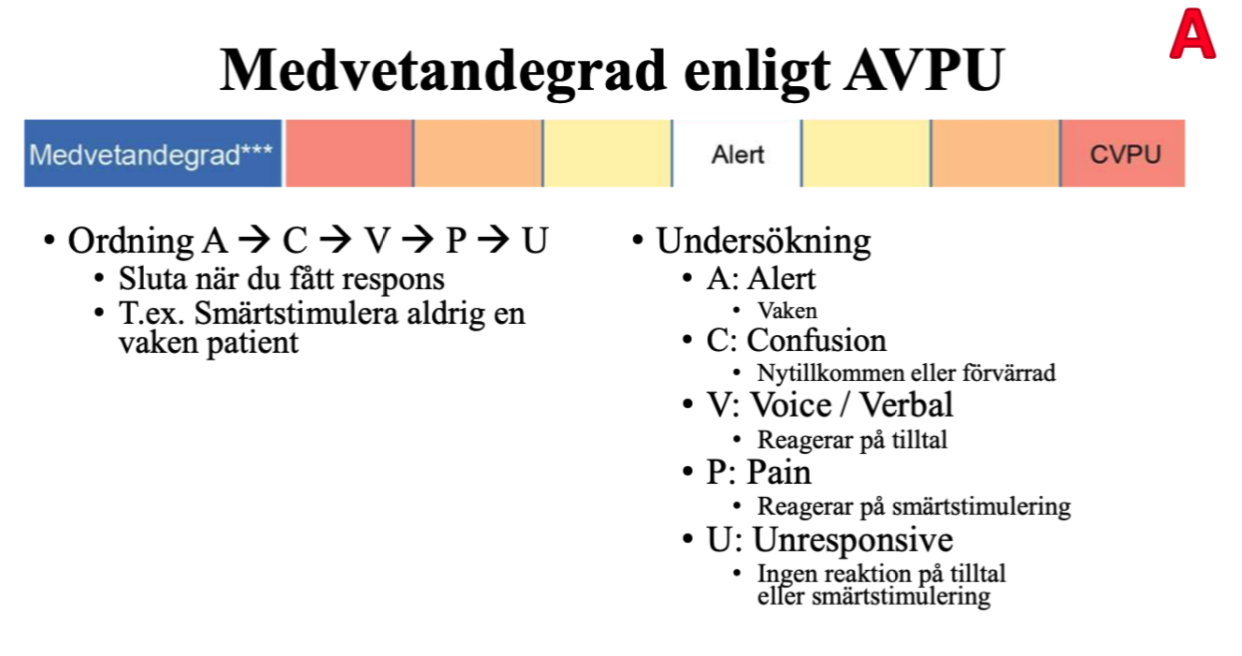 A

Medvetandegrad enligt AVPU

| Medvetandegrad*** | | | | Alert | | | CVPU |
|---|---|---|---|---|---|---|---|

• Ordning A → C → V → P → U
  • Sluta när du fått respons
  • T.ex. Smärtstimulera aldrig en vaken patient

• Undersökning
  • A: Alert
    • Vaken
  • C: Confusion
    • Nytillkommen eller förvärrad
  • V: Voice / Verbal
    • Reagerar på tilltal
  • P: Pain
    • Reagerar på smärtstimulering
  • U: Unresponsive
    • Ingen reaktion på tilltal eller smärtstimulering